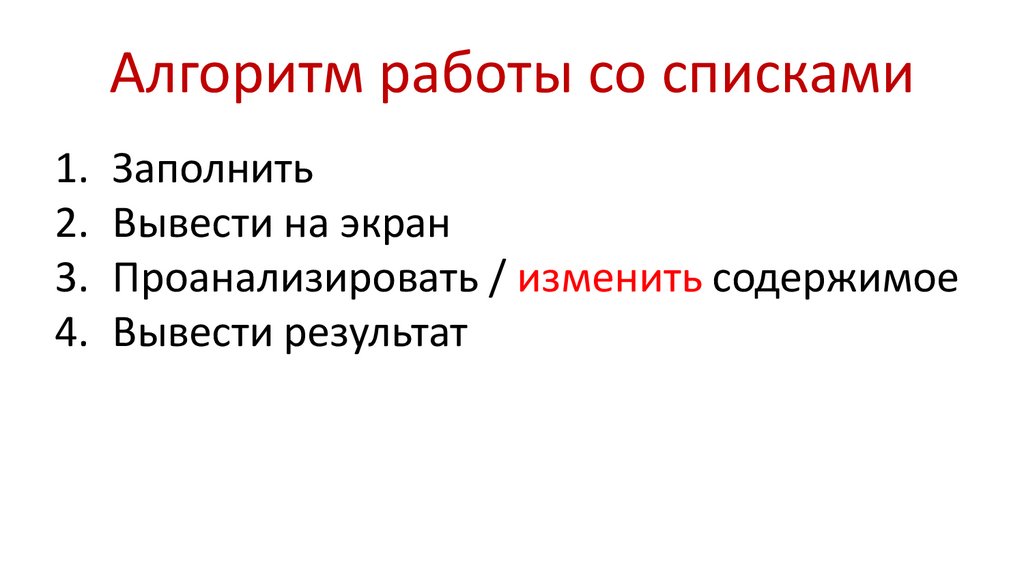 Алгоритм работы со списками

1. Заполнить
2. Вывести на экран
3. Проанализировать / изменить содержимое
4. Вывести результат